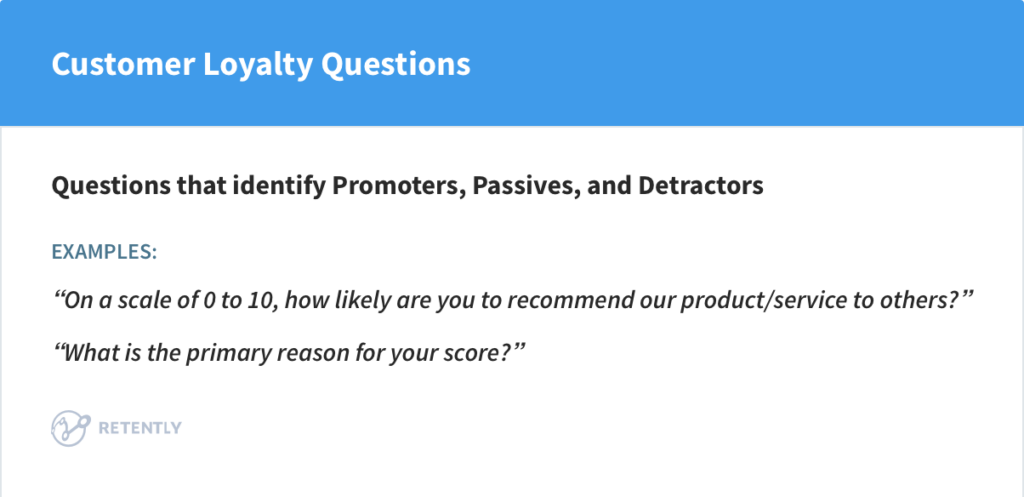 Customer Loyalty Questions

Questions that identify Promoters, Passives, and Detractors

EXAMPLES:

“On a scale of 0 to 10, how likely are you to recommend our product/service to others?”

“What is the primary reason for your score?”

RETENTLY